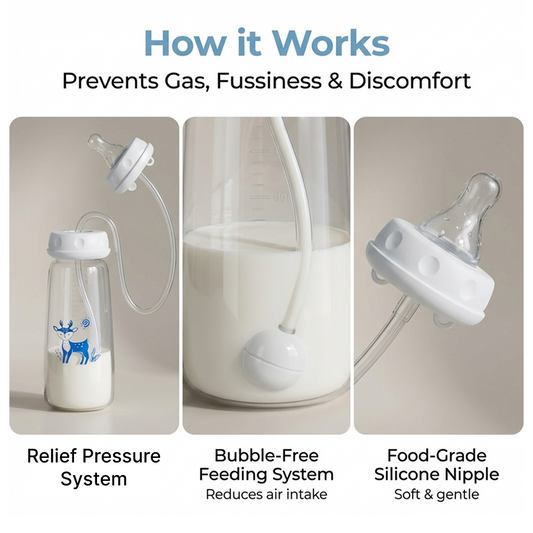 How it Works
Prevents Gas, Fussiness & Discomfort

Relief Pressure System

Bubble-Free Feeding System
Reduces air intake

Food-Grade Silicone Nipple
Soft & gentle